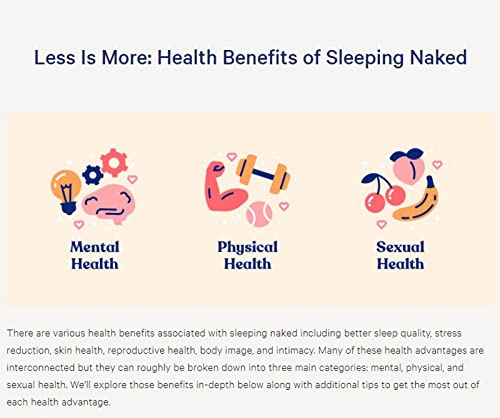 Less Is More: Health Benefits of Sleeping Naked

Mental Health

Physical Health

Sexual Health

There are various health benefits associated with sleeping naked including better sleep quality, stress reduction, skin health, reproductive health, body image, and intimacy. Many of these health advantages are interconnected but they can roughly be broken down into three main categories: mental, physical, and sexual health. We'll explore those benefits in-depth below along with additional tips to get the most out of each health advantage.